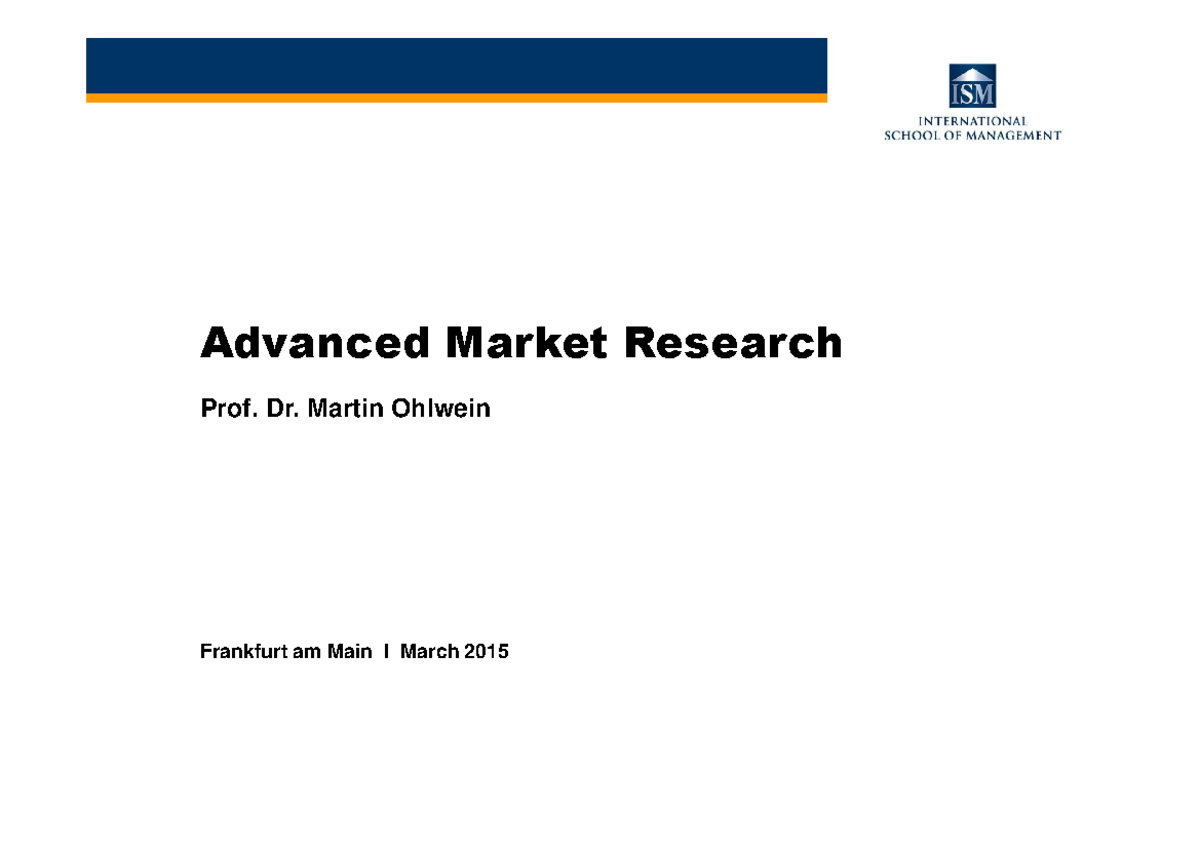 ISM
INTERNATIONAL
SCHOOL OF MANAGEMENT

Advanced Market Research

Prof. Dr. Martin Ohlwein

Frankfurt am Main I March 2015